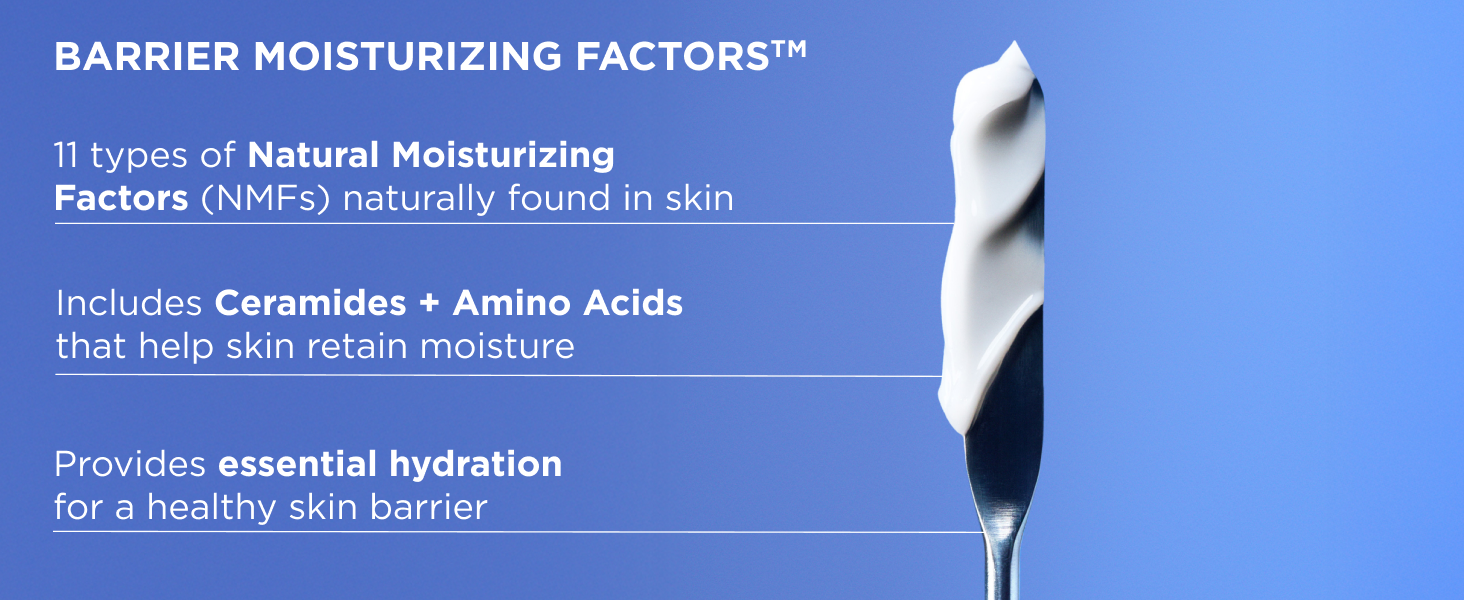 BARRIER MOISTURIZING FACTORS™

11 types of Natural Moisturizing Factors (NMFs) naturally found in skin

Includes Ceramides + Amino Acids that help skin retain moisture

Provides essential hydration for a healthy skin barrier